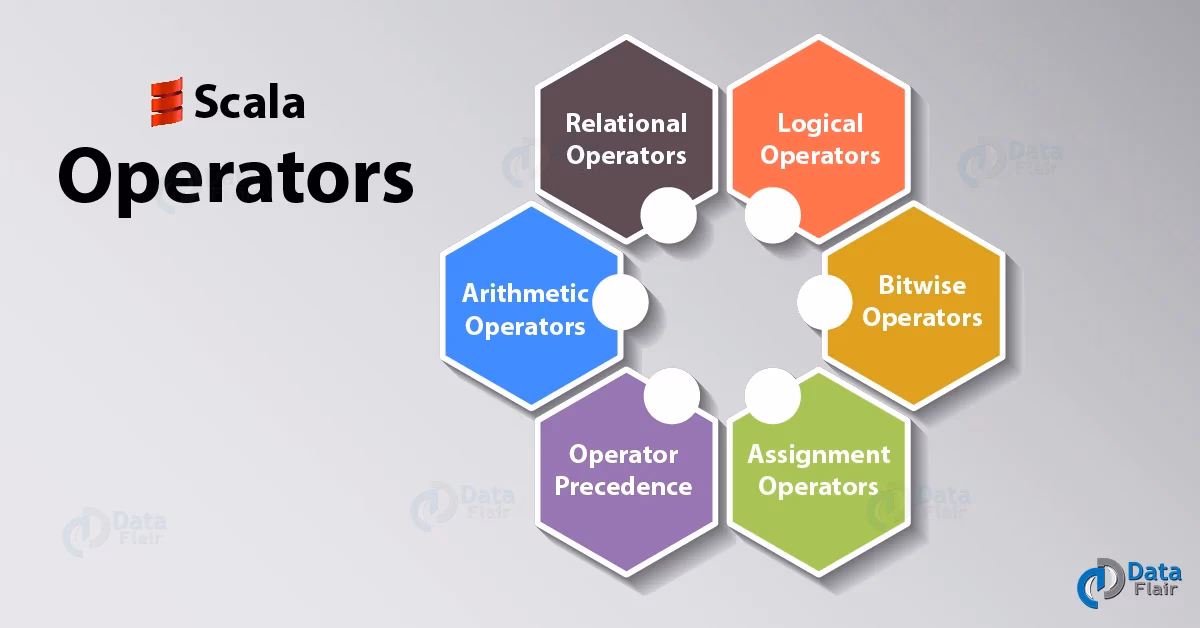 Scala
Operators

Relational Operators

Logical Operators

Arithmetic Operators

Bitwise Operators

Operator Precedence

Assignment Operators

Data Flair